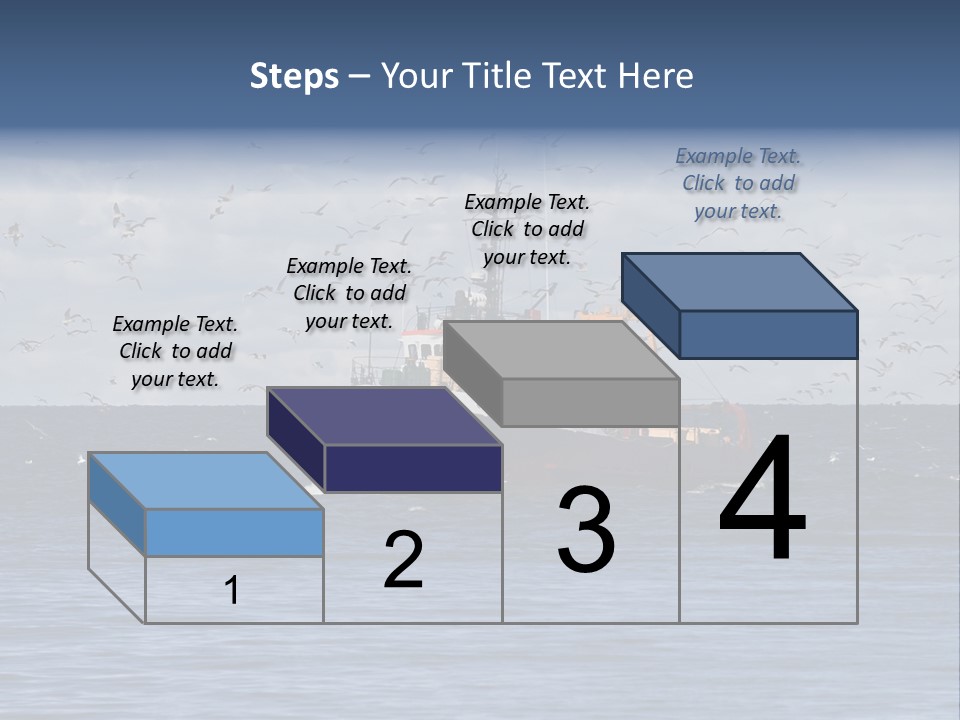 Steps – Your Title Text Here

Example Text. Click to add your text.

Example Text. Click to add your text.

Example Text. Click to add your text.

Example Text. Click to add your text.

1

2

3

4